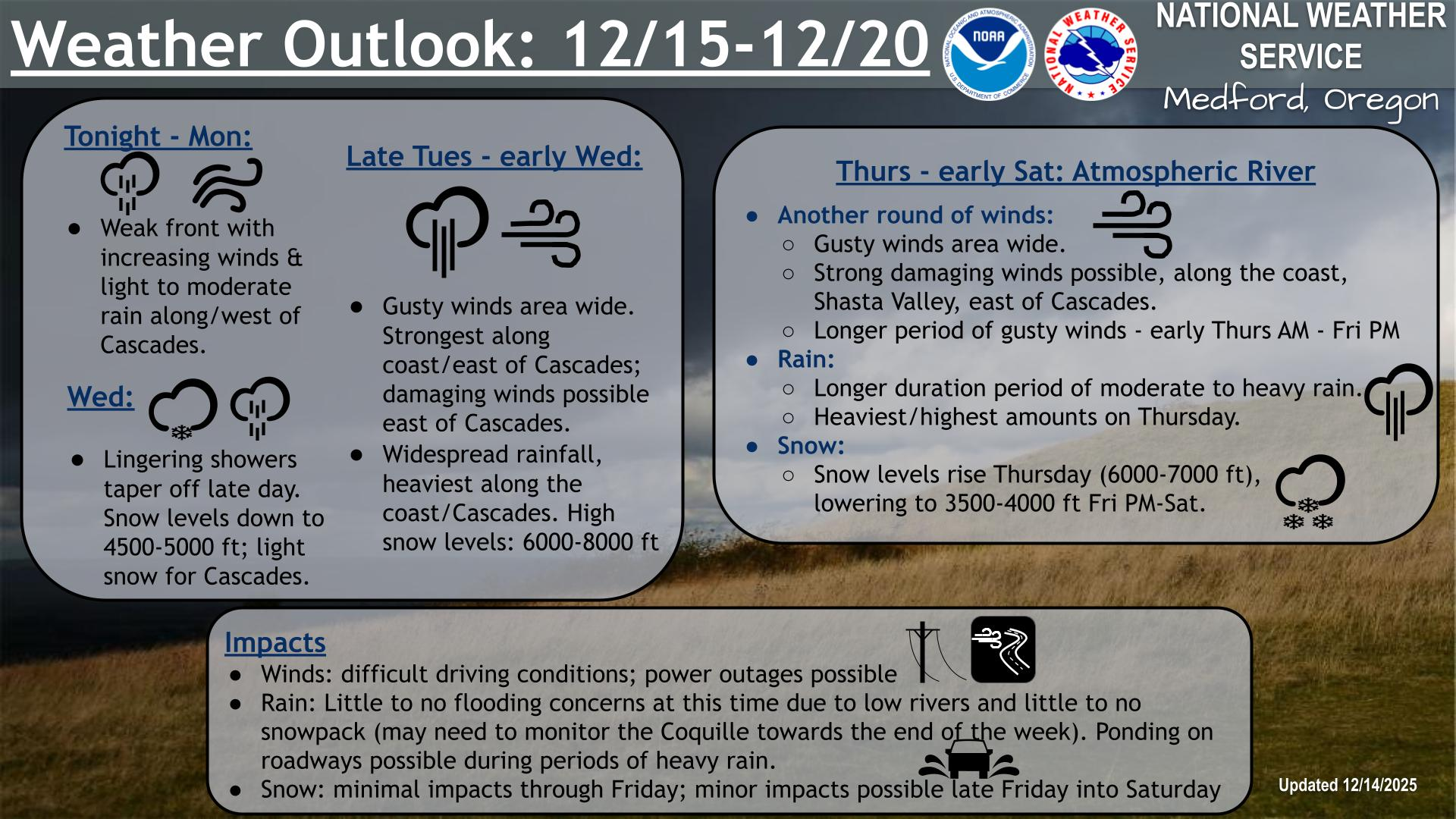 Weather Outlook: 12/15-12/20

NOAA
NATIONAL OCEANIC AND ATMOSPHERIC ADMINISTRATION
U.S. DEPARTMENT OF COMMERCE

NATIONAL WEATHER SERVICE

NATIONAL WEATHER SERVICE
Medford, Oregon

Tonight - Mon:
● Weak front with increasing winds & light to moderate rain along/west of Cascades.

Wed:
● Lingering showers taper off late day. Snow levels down to 4500-5000 ft; light snow for Cascades.

Late Tues - early Wed:
● Gusty winds area wide. Strongest along coast/east of Cascades; damaging winds possible east of Cascades.
● Widespread rainfall, heaviest along the coast/Cascades. High snow levels: 6000-8000 ft

Thurs - early Sat: Atmospheric River
● Another round of winds:
○ Gusty winds area wide.
○ Strong damaging winds possible, along the coast, Shasta Valley, east of Cascades.
○ Longer period of gusty winds - early Thurs AM - Fri PM
● Rain:
○ Longer duration period of moderate to heavy rain.
○ Heaviest/highest amounts on Thursday.
● Snow:
○ Snow levels rise Thursday (6000-7000 ft), lowering to 3500-4000 ft Fri PM-Sat.

Impacts
● Winds: difficult driving conditions; power outages possible
● Rain: Little to no flooding concerns at this time due to low rivers and little to no snowpack (may need to monitor the Coquille towards the end of the week). Ponding on roadways possible during periods of heavy rain.
● Snow: minimal impacts through Friday; minor impacts possible late Friday into Saturday

Updated 12/14/2025